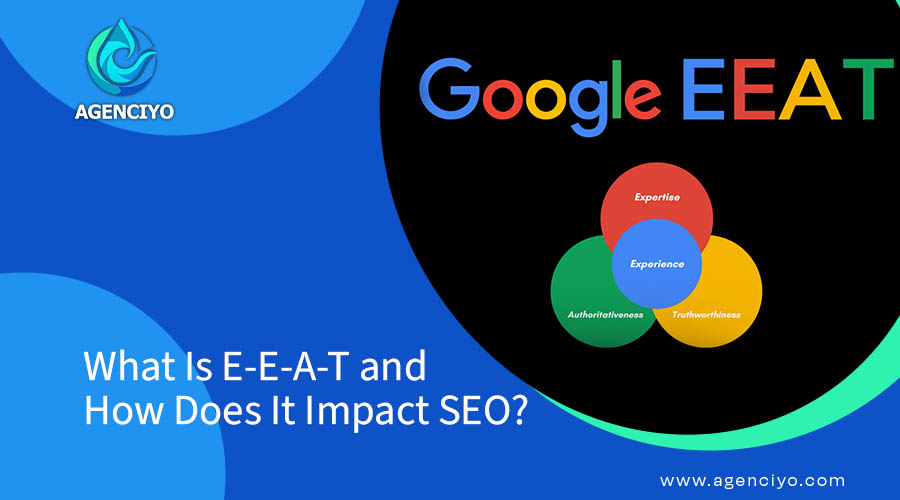 AGENCIYO

Google EEAT

Expertise

Experience

Authoritativeness

Truthworthiness

What Is E-E-A-T and How Does It Impact SEO?

www.agenciyo.com